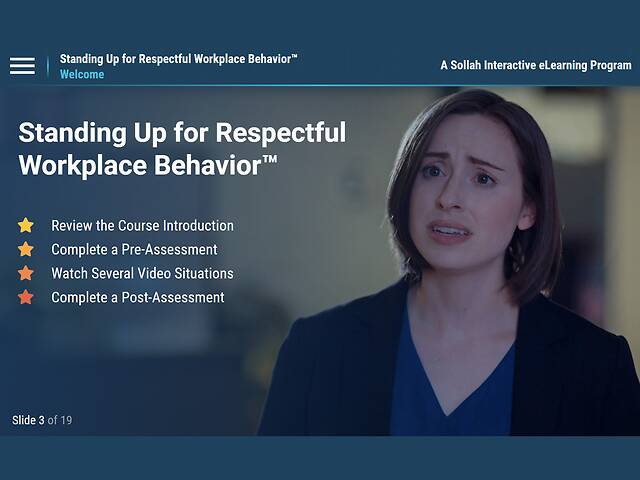 Standing Up for Respectful Workplace Behavior™
Welcome

A Sollah Interactive eLearning Program

Standing Up for Respectful Workplace Behavior™

Review the Course Introduction
Complete a Pre-Assessment
Watch Several Video Situations
Complete a Post-Assessment

Slide 3 of 19